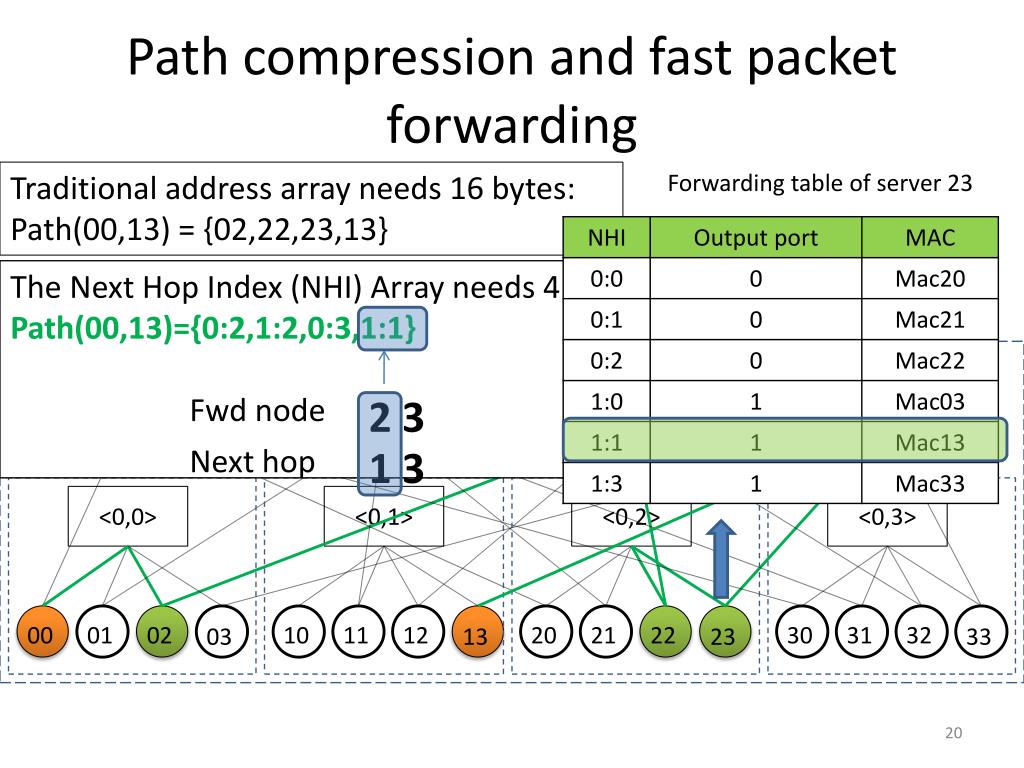 Path compression and fast packet forwarding

Traditional address array needs 16 bytes:
Path(00,13) = {02,22,23,13}

The Next Hop Index (NHI) Array needs 4
Path(00,13)={0:2,1:2,0:3,1:1}

Fwd node 2 3
Next hop 1 3

Forwarding table of server 23

| NHI | Output port | MAC |
|---|---|---|
| 0:0 | 0 | Mac20 |
| 0:1 | 0 | Mac21 |
| 0:2 | 0 | Mac22 |
| 1:0 | 1 | Mac03 |
| 1:1 | 1 | Mac13 |
| 1:3 | 1 | Mac33 |

<0,0> <0,1> <0,2> <0,3>

00 01 02 03 10 11 12 13 20 21 22 23 30 31 32 33

20